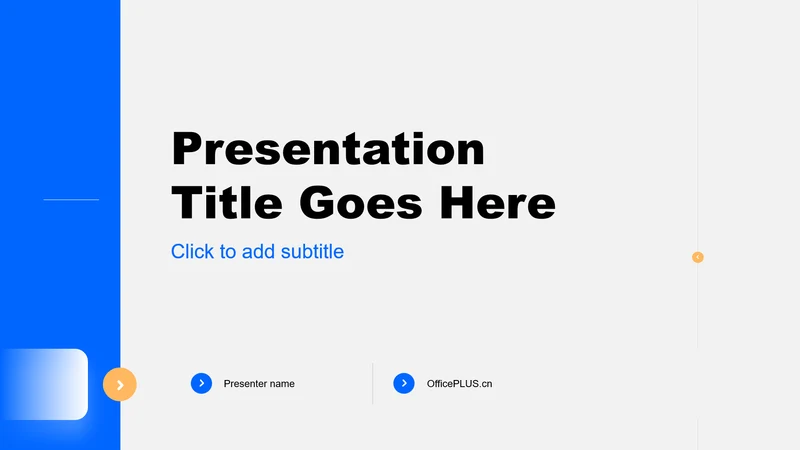 Presentation Title Goes Here

Click to add subtitle

Presenter name

OfficePLUS.cn